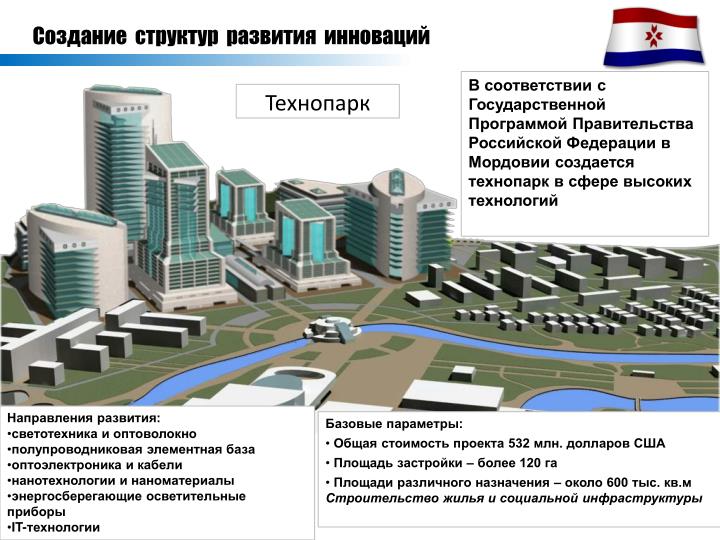 Создание структур развития инноваций

Технопарк

В соответствии с Государственной Программой Правительства Российской Федерации в Мордовии создается технопарк в сфере высоких технологий

Направления развития:
•светотехника и оптоволокно
•полупроводниковая элементная база
•оптоэлектроника и кабели
•нанотехнологии и наноматериалы
•энергосберегающие осветительные приборы
•IT-технологии

Базовые параметры:
• Общая стоимость проекта 532 млн. долларов США
• Площадь застройки – более 120 га
• Площади различного назначения – около 600 тыс. кв.м
Строительство жилья и социальной инфраструктуры